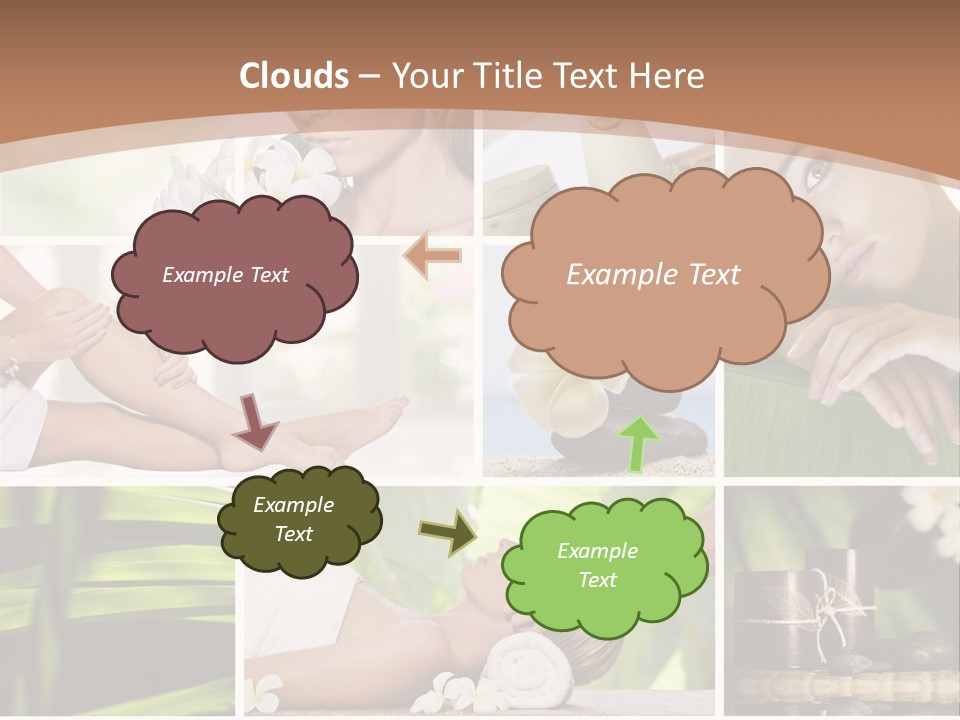 Clouds – Your Title Text Here

Example Text

Example Text

Example Text

Example Text